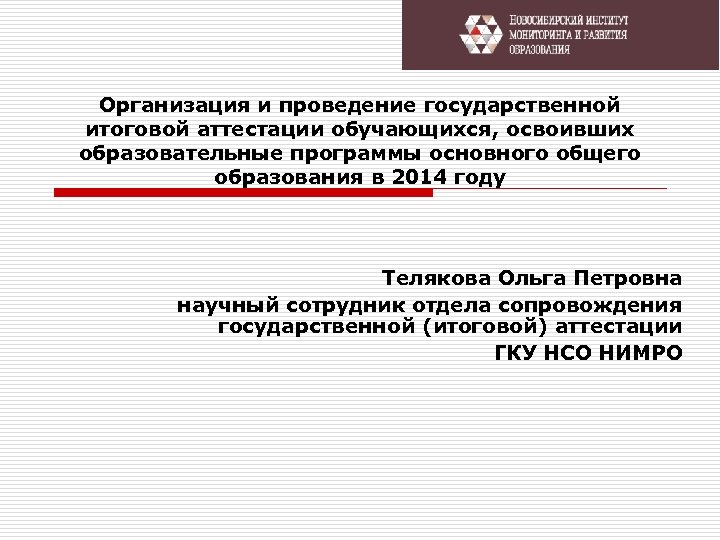 НОВОСИБИРСКИЙ ИНСТИТУТ МОНИТОРИНГА И РАЗВИТИЯ ОБРАЗОВАНИЯ

Организация и проведение государственной итоговой аттестации обучающихся, освоивших образовательные программы основного общего образования в 2014 году

Телякова Ольга Петровна

научный сотрудник отдела сопровождения государственной (итоговой) аттестации

ГКУ НСО НИМРО